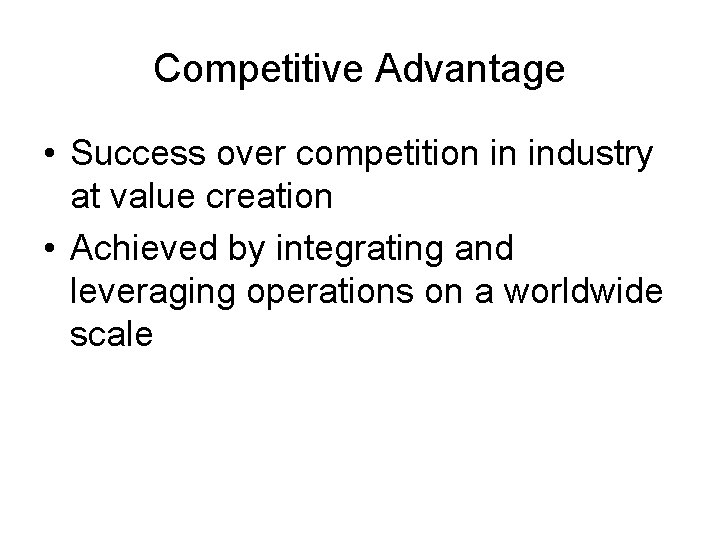 Competitive Advantage

• Success over competition in industry at value creation
• Achieved by integrating and leveraging operations on a worldwide scale